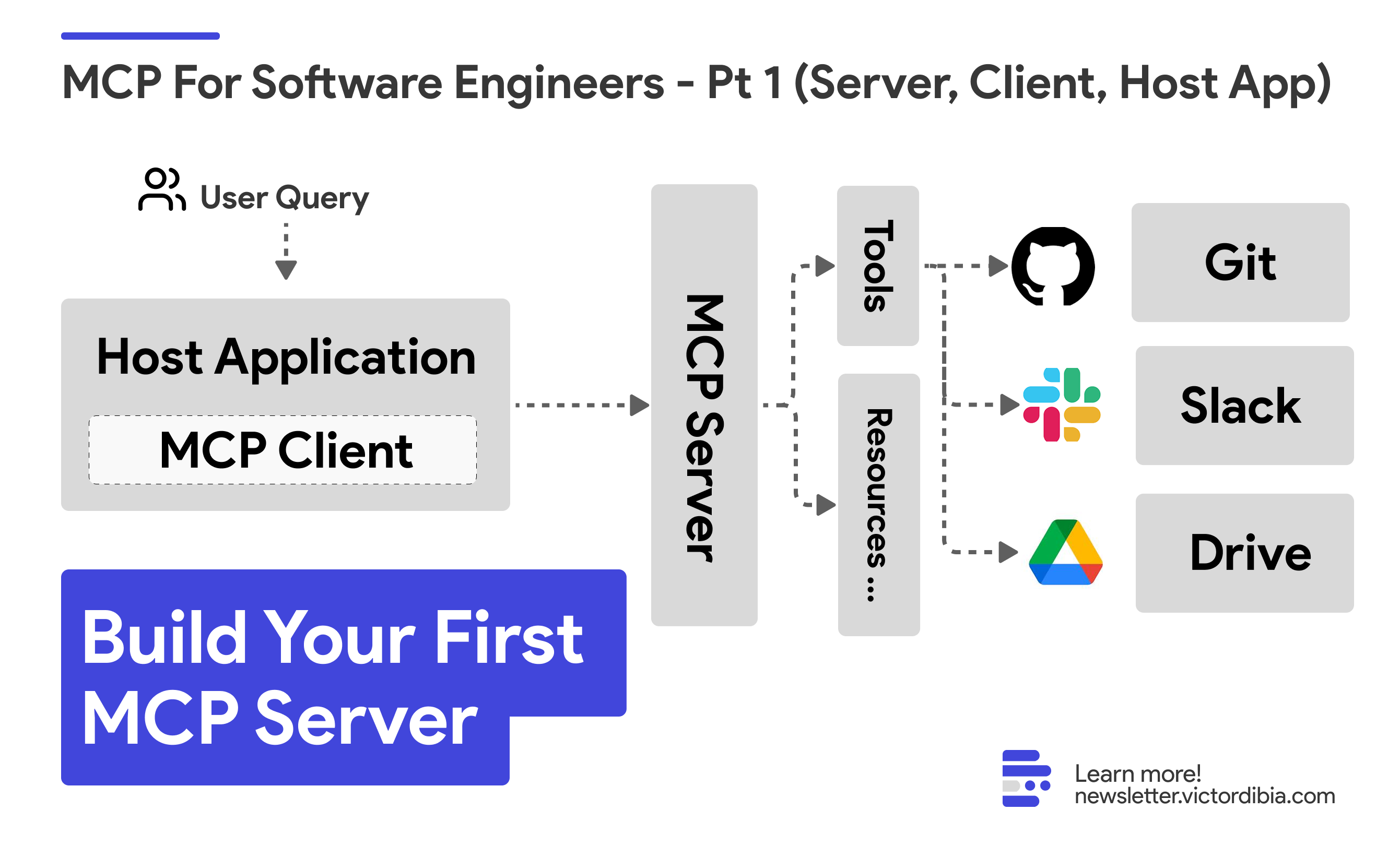 MCP For Software Engineers - Pt 1 (Server, Client, Host App)

User Query

Host Application

MCP Client

MCP Server

Tools

Resources ...

Git

Slack

Drive

Build Your First MCP Server

Learn more!
newsletter.victordibia.com